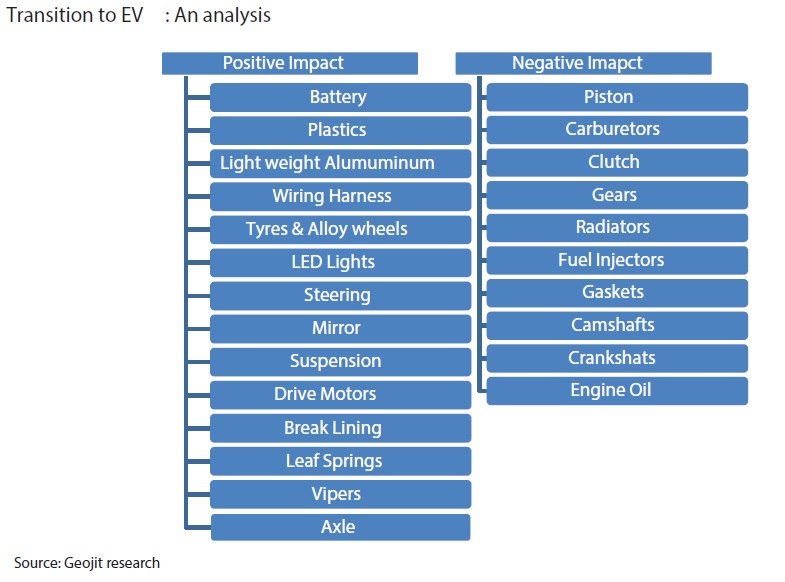 Transition to EV : An analysis

Positive Impact

Battery

Plastics

Light weight Alumuminum

Wiring Harness

Tyres & Alloy wheels

LED Lights

Steering

Mirror

Suspension

Drive Motors

Break Lining

Leaf Springs

Vipers

Axle

Negative Imapct

Piston

Carburetors

Clutch

Gears

Radiators

Fuel Injectors

Gaskets

Camshafts

Crankshats

Engine Oil

Source: Geojit research